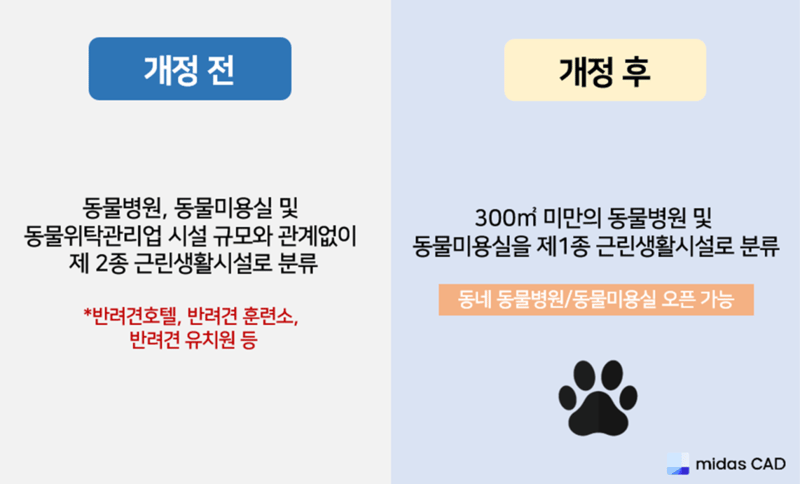 개정 전

동물병원, 동물미용실 및 동물위탁관리업 시설 규모와 관계없이 제 2종 근린생활시설로 분류

*반려견호텔, 반려견 훈련소, 반려견 유치원 등

개정 후

300㎡ 미만의 동물병원 및 동물미용실을 제1종 근린생활시설로 분류

동네 동물병원/동물미용실 오픈 가능

midas CAD